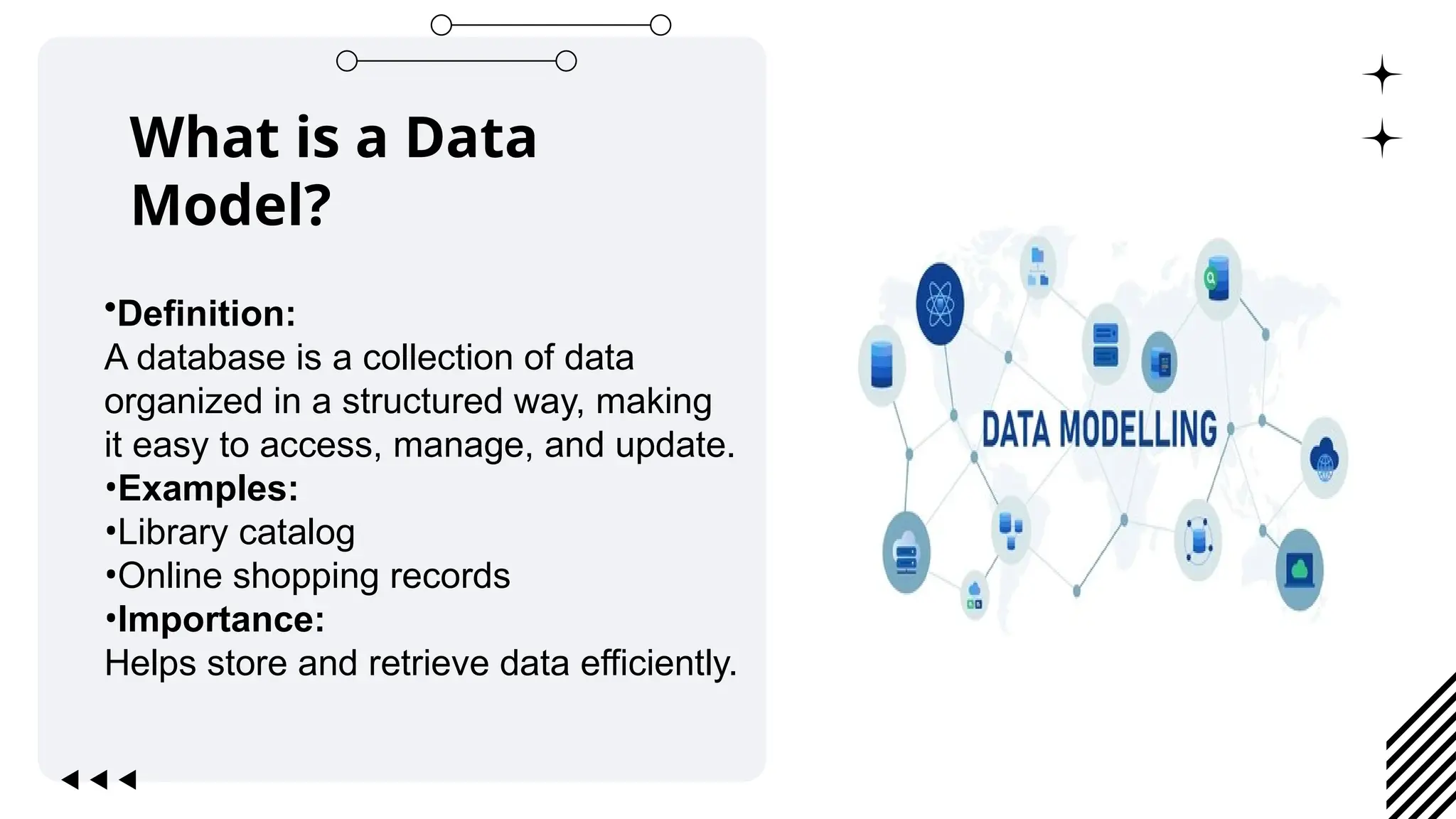 What is a Data Model?

•Definition:
A database is a collection of data organized in a structured way, making it easy to access, manage, and update.
•Examples:
•Library catalog
•Online shopping records
•Importance:
Helps store and retrieve data efficiently.

DATA MODELLING